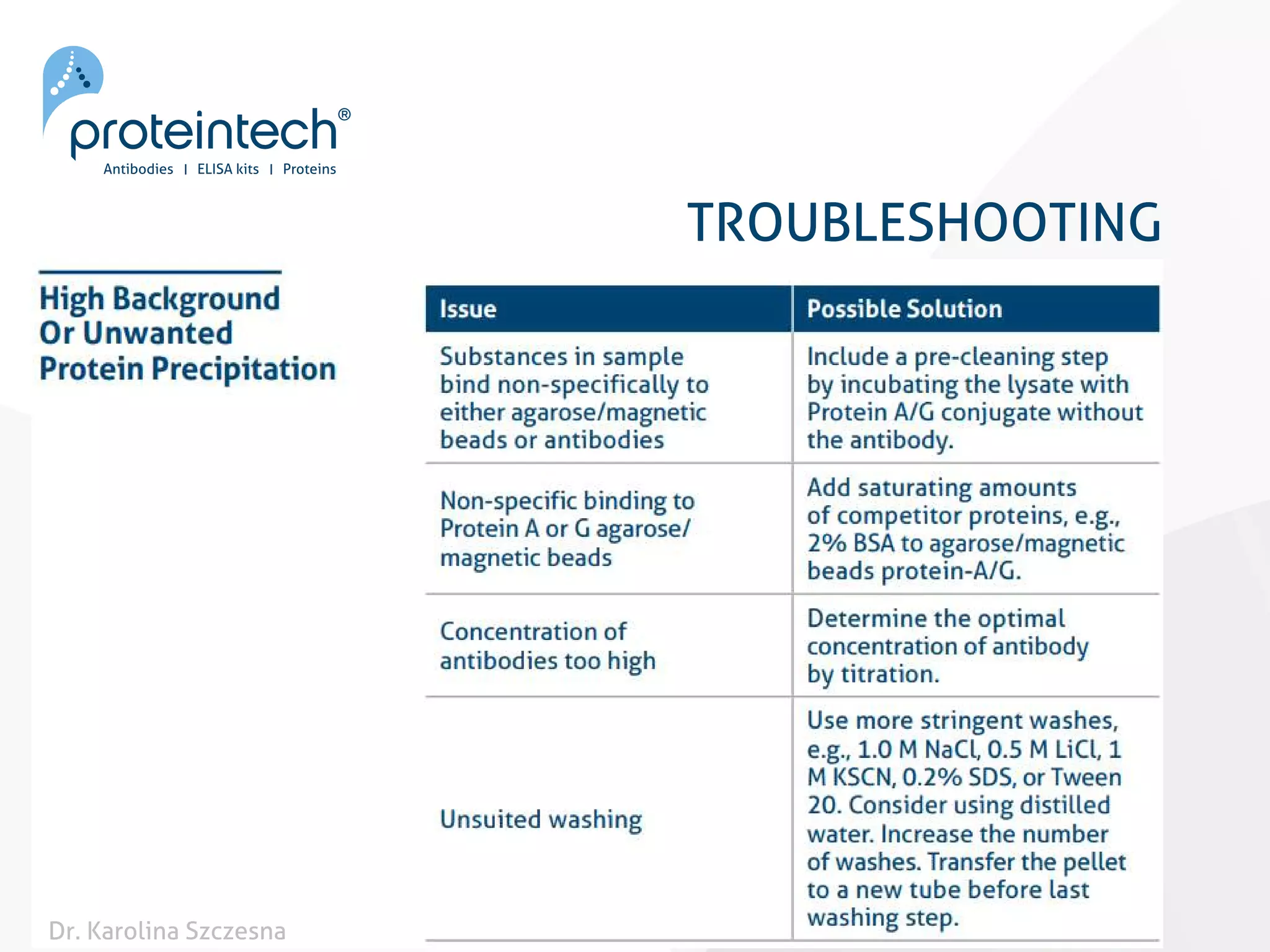 proteintech®
Antibodies | ELISA kits | Proteins

TROUBLESHOOTING

High Background Or Unwanted Protein Precipitation

| Issue | Possible Solution |
|---|---|
| Substances in sample bind non-specifically to either agarose/magnetic beads or antibodies | Include a pre-cleaning step by incubating the lysate with Protein A/G conjugate without the antibody. |
| Non-specific binding to Protein A or G agarose/ magnetic beads | Add saturating amounts of competitor proteins, e.g., 2% BSA to agarose/magnetic beads protein-A/G. |
| Concentration of antibodies too high | Determine the optimal concentration of antibody by titration. |
| Unsuited washing | Use more stringent washes, e.g., 1.0 M NaCl, 0.5 M LiCl, 1 M KSCN, 0.2% SDS, or Tween 20. Consider using distilled water. Increase the number of washes. Transfer the pellet to a new tube before last washing step. |

Dr. Karolina Szczesna